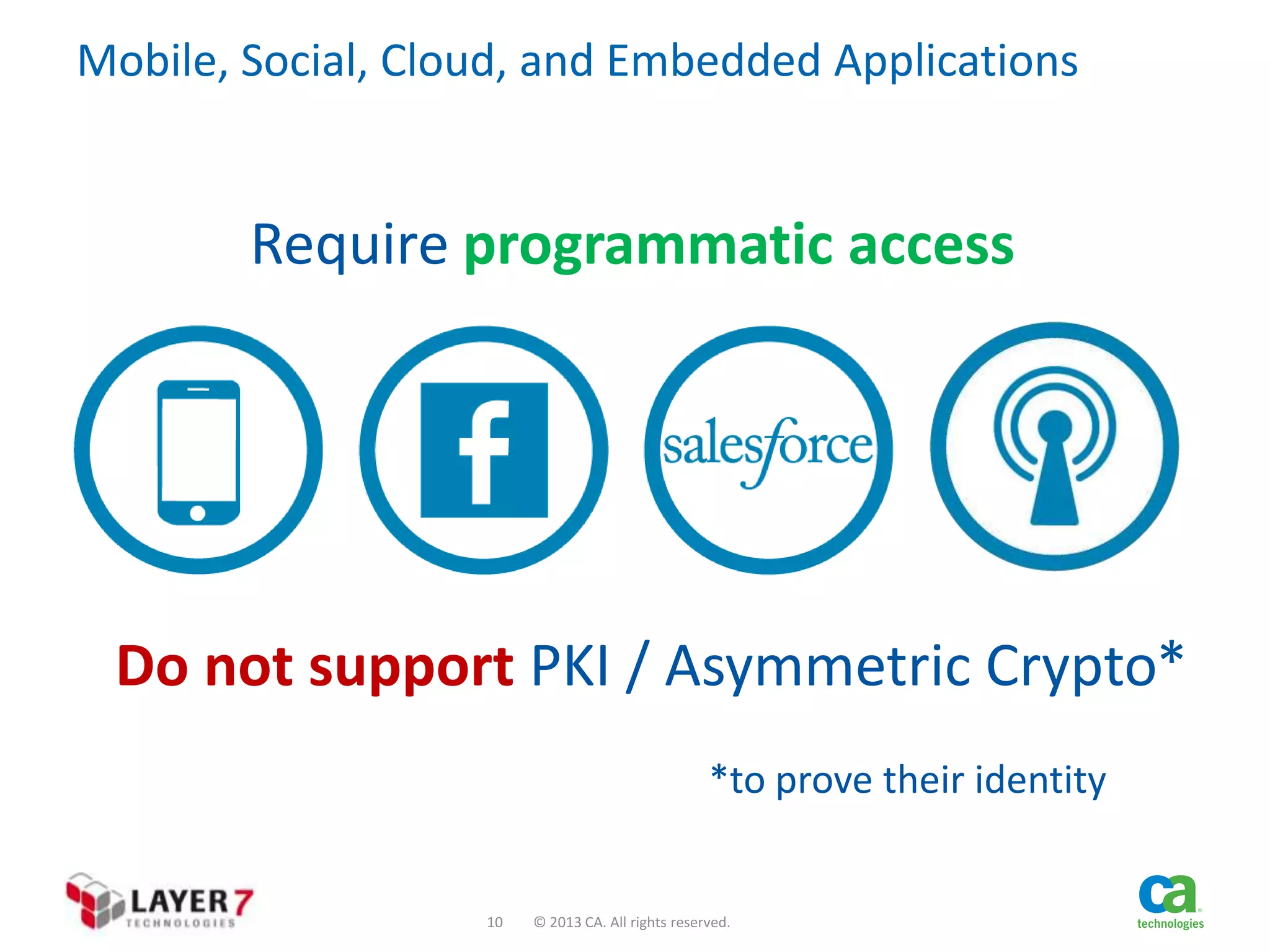 Mobile, Social, Cloud, and Embedded Applications

Require programmatic access

f

salesforce

Do not support PKI / Asymmetric Crypto*

*to prove their identity

LAYER 7 TECHNOLOGIES

10 © 2013 CA. All rights reserved.

ca technologies